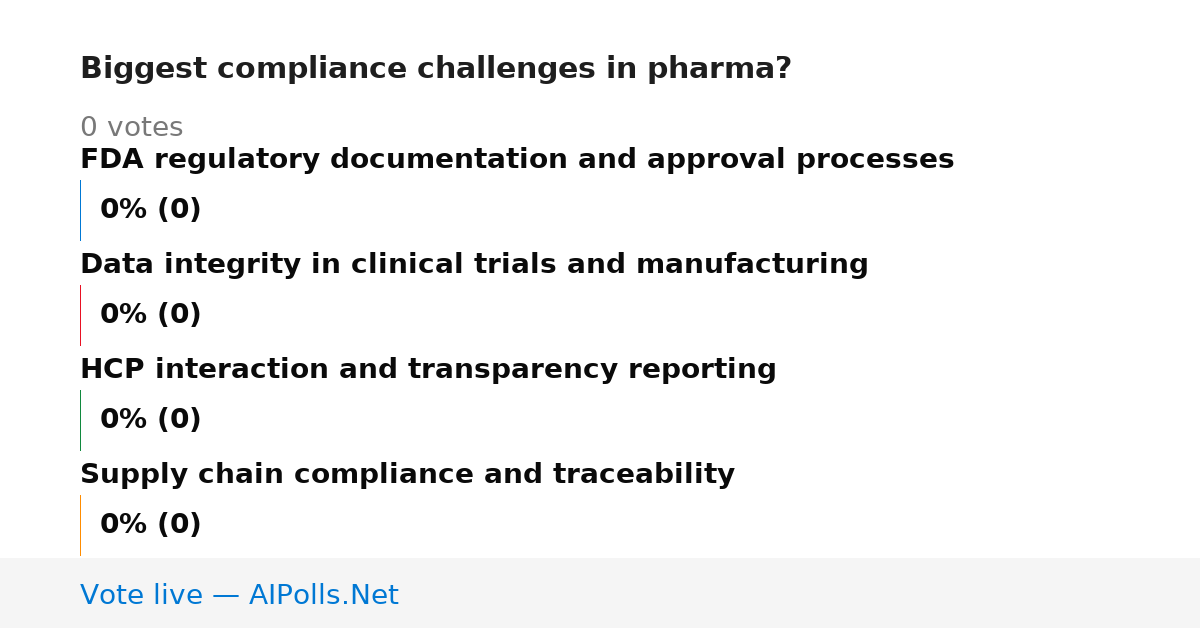 Biggest compliance challenges in pharma?

0 votes

FDA regulatory documentation and approval processes

0% (0)

Data integrity in clinical trials and manufacturing

0% (0)

HCP interaction and transparency reporting

0% (0)

Supply chain compliance and traceability

0% (0)

Vote live — AIPolls.Net